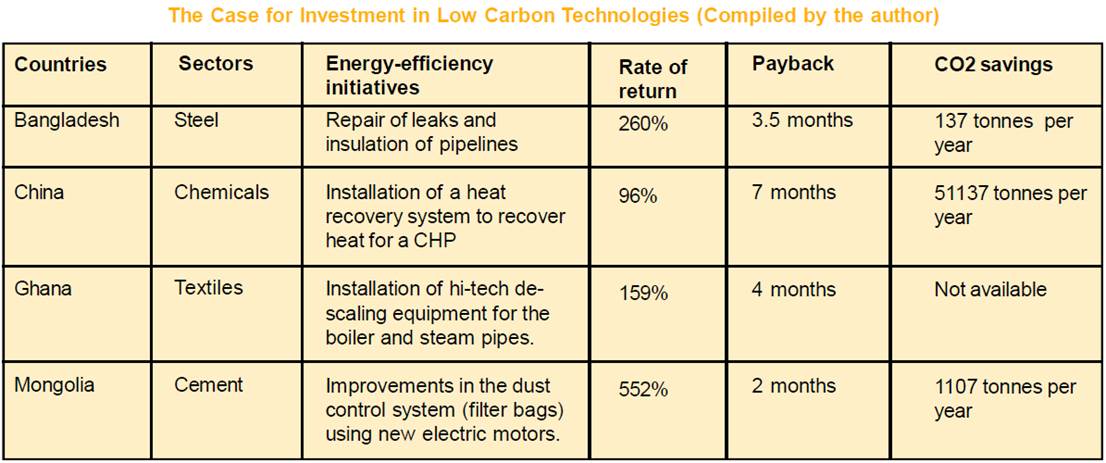 The Case for Investment in Low Carbon Technologies (Compiled by the author)

| Countries | Sectors | Energy-efficiency initiatives | Rate of return | Payback | CO2 savings |
|---|---|---|---|---|---|
| Bangladesh | Steel | Repair of leaks and insulation of pipelines | 260% | 3.5 months | 137 tonnes per year |
| China | Chemicals | Installation of a heat recovery system to recover heat for a CHP | 96% | 7 months | 51137 tonnes per year |
| Ghana | Textiles | Installation of hi-tech de-scaling equipment for the boiler and steam pipes. | 159% | 4 months | Not available |
| Mongolia | Cement | Improvements in the dust control system (filter bags) using new electric motors. | 552% | 2 months | 1107 tonnes per year |